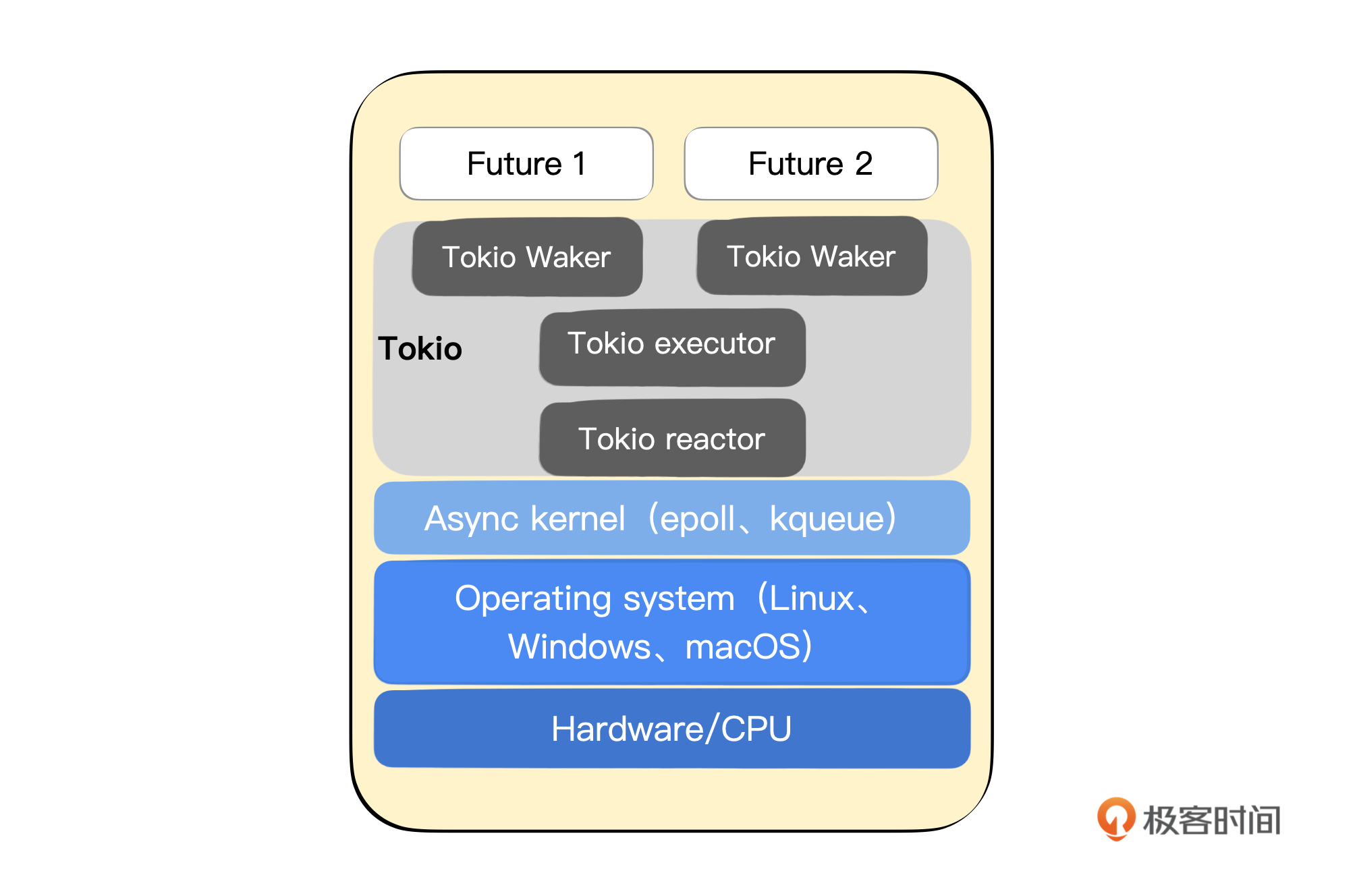 Future 1

Future 2

Tokio Waker

Tokio Waker

Tokio

Tokio executor

Tokio reactor

Async kernel（epoll、kqueue）

Operating system（Linux、Windows、macOS）

Hardware/CPU

极客时间